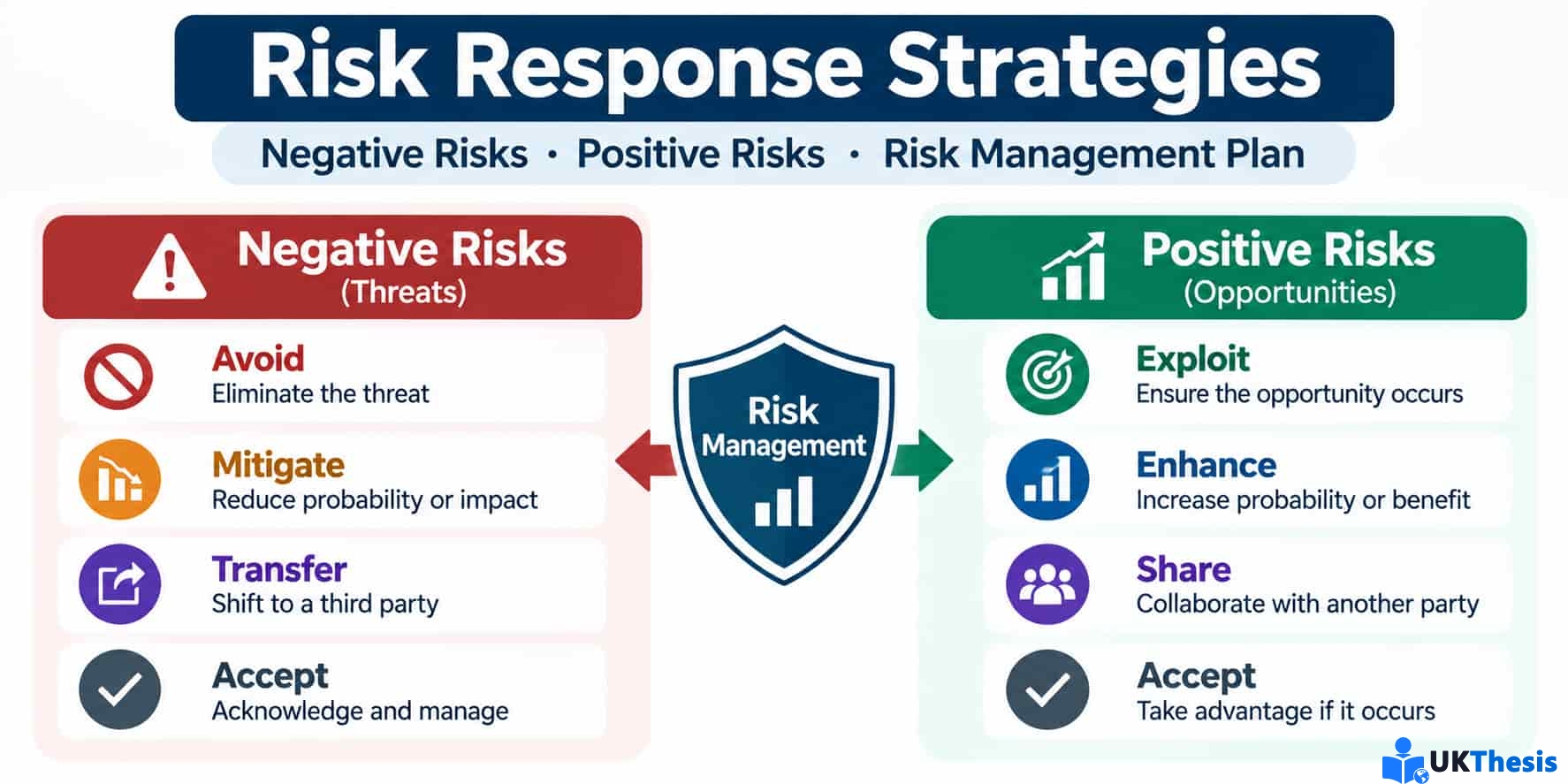 Risk Response Strategies

Negative Risks · Positive Risks · Risk Management Plan

Negative Risks
(Threats)

Avoid
Eliminate the threat

Mitigate
Reduce probability or impact

Transfer
Shift to a third party

Accept
Acknowledge and manage

Risk Management

Positive Risks
(Opportunities)

Exploit
Ensure the opportunity occurs

Enhance
Increase probability or benefit

Share
Collaborate with another party

Accept
Take advantage if it occurs

UKThesis